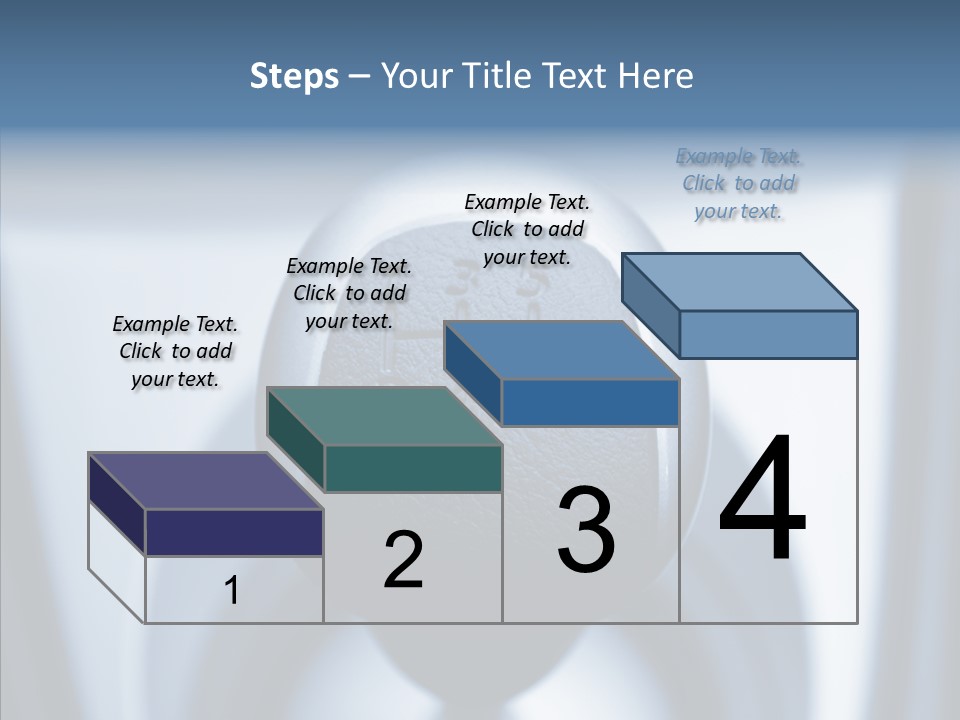 Steps – Your Title Text Here

Example Text. Click to add your text.

Example Text. Click to add your text.

Example Text. Click to add your text.

Example Text. Click to add your text.

1

2

3

4